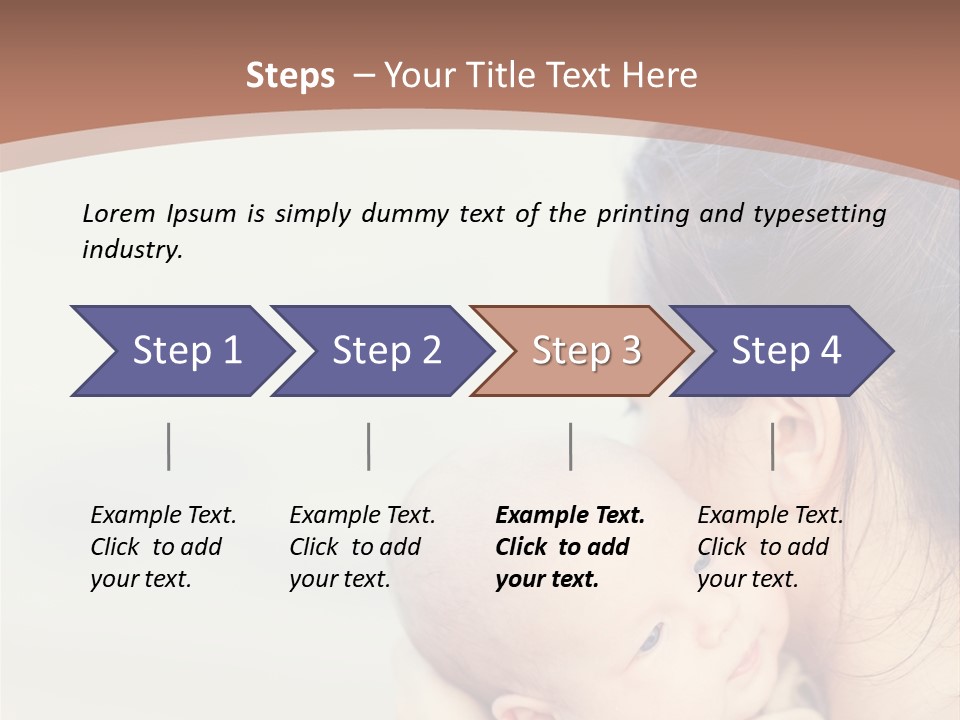 Steps – Your Title Text Here

Lorem Ipsum is simply dummy text of the printing and typesetting industry.

Step 1

Step 2

Step 3

Step 4

Example Text. Click to add your text.

Example Text. Click to add your text.

Example Text. Click to add your text.

Example Text. Click to add your text.